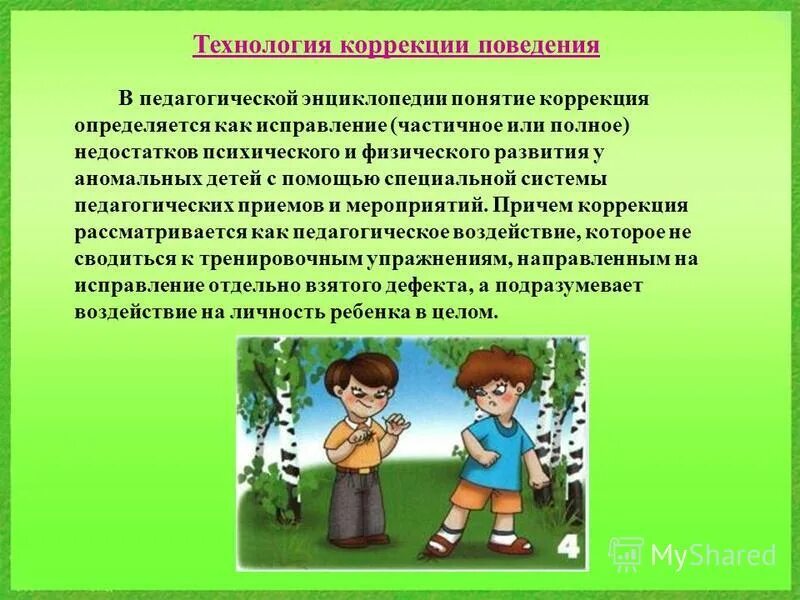 Технология коррекции поведения

В педагогической энциклопедии понятие коррекция определяется как исправление (частичное или полное) недостатков психического и физического развития у аномальных детей с помощью специальной системы педагогических приемов и мероприятий. Причем коррекция рассматривается как педагогическое воздействие, которое не сводиться к тренировочным упражнениям, направленным на исправление отдельно взятого дефекта, а подразумевает воздействие на личность ребенка в целом.

4

MyShared